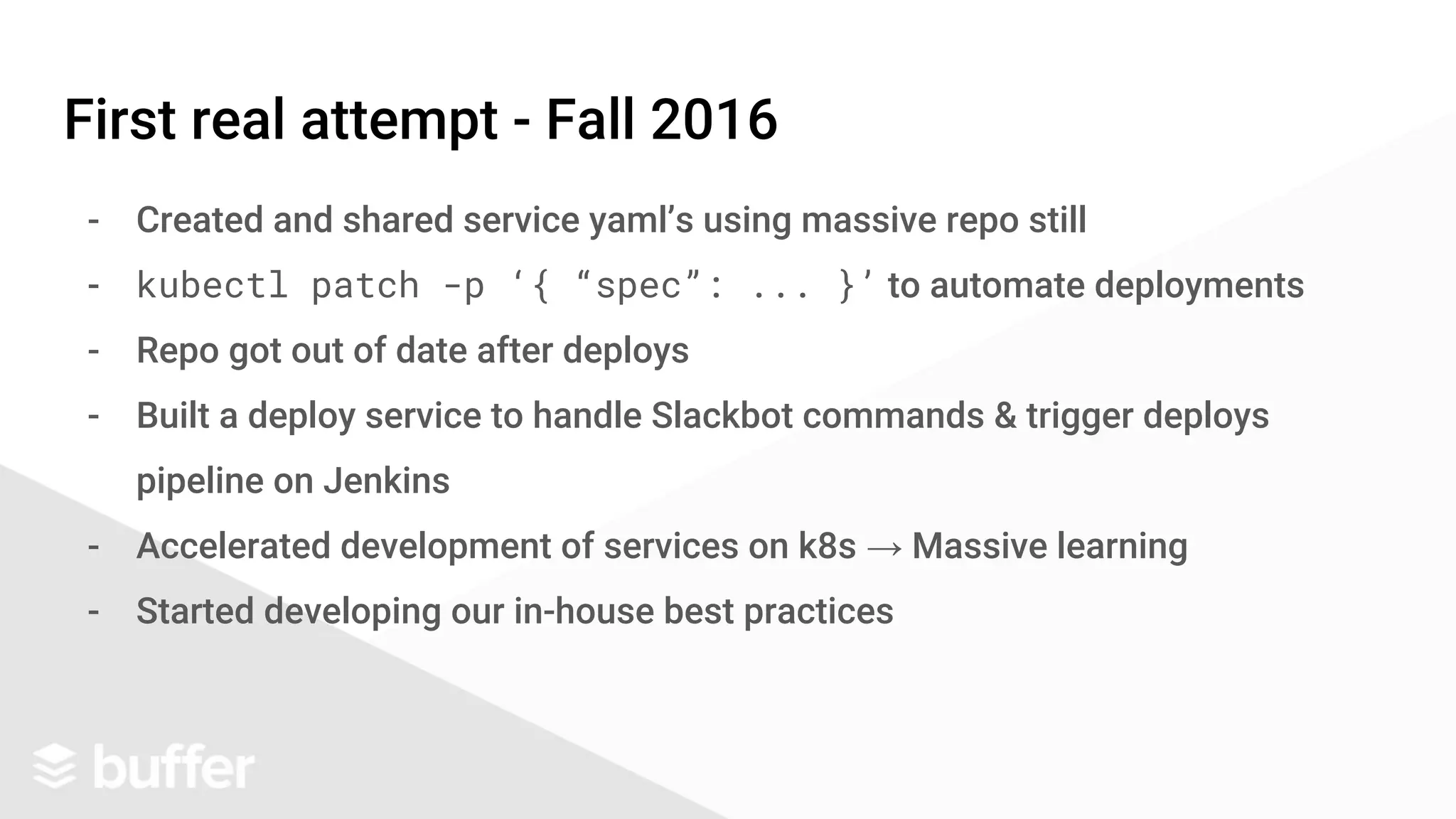 First real attempt - Fall 2016

- Created and shared service yaml’s using massive repo still
- kubectl patch -p ‘{ “spec”: ... }’ to automate deployments
- Repo got out of date after deploys
- Built a deploy service to handle Slackbot commands & trigger deploys pipeline on Jenkins
- Accelerated development of services on k8s → Massive learning
- Started developing our in-house best practices

buffer